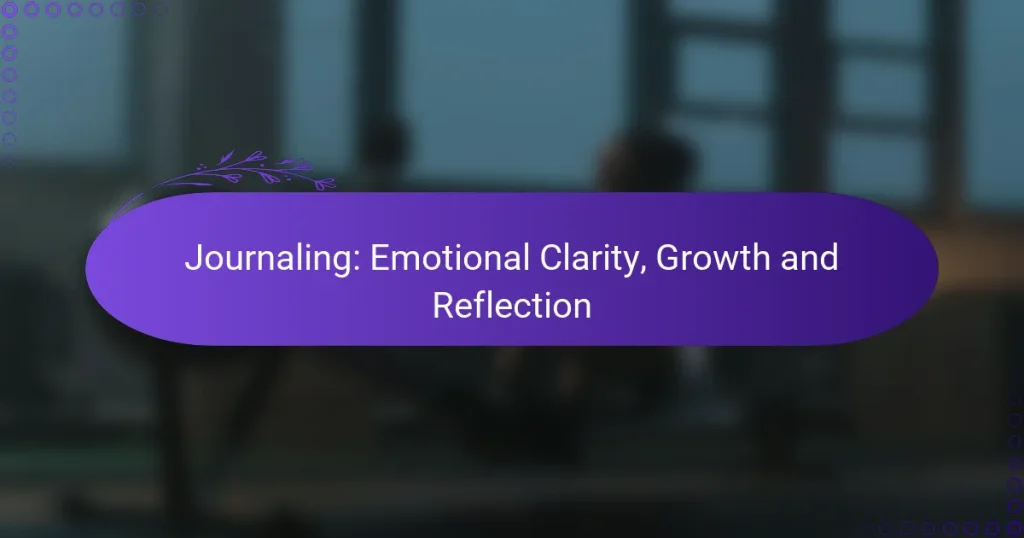 Journaling: Emotional Clarity, Growth and Reflection